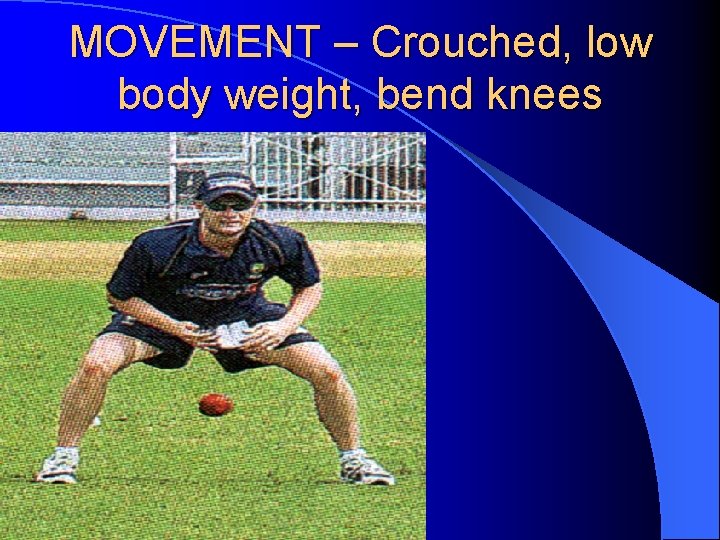 MOVEMENT – Crouched, low body weight, bend knees